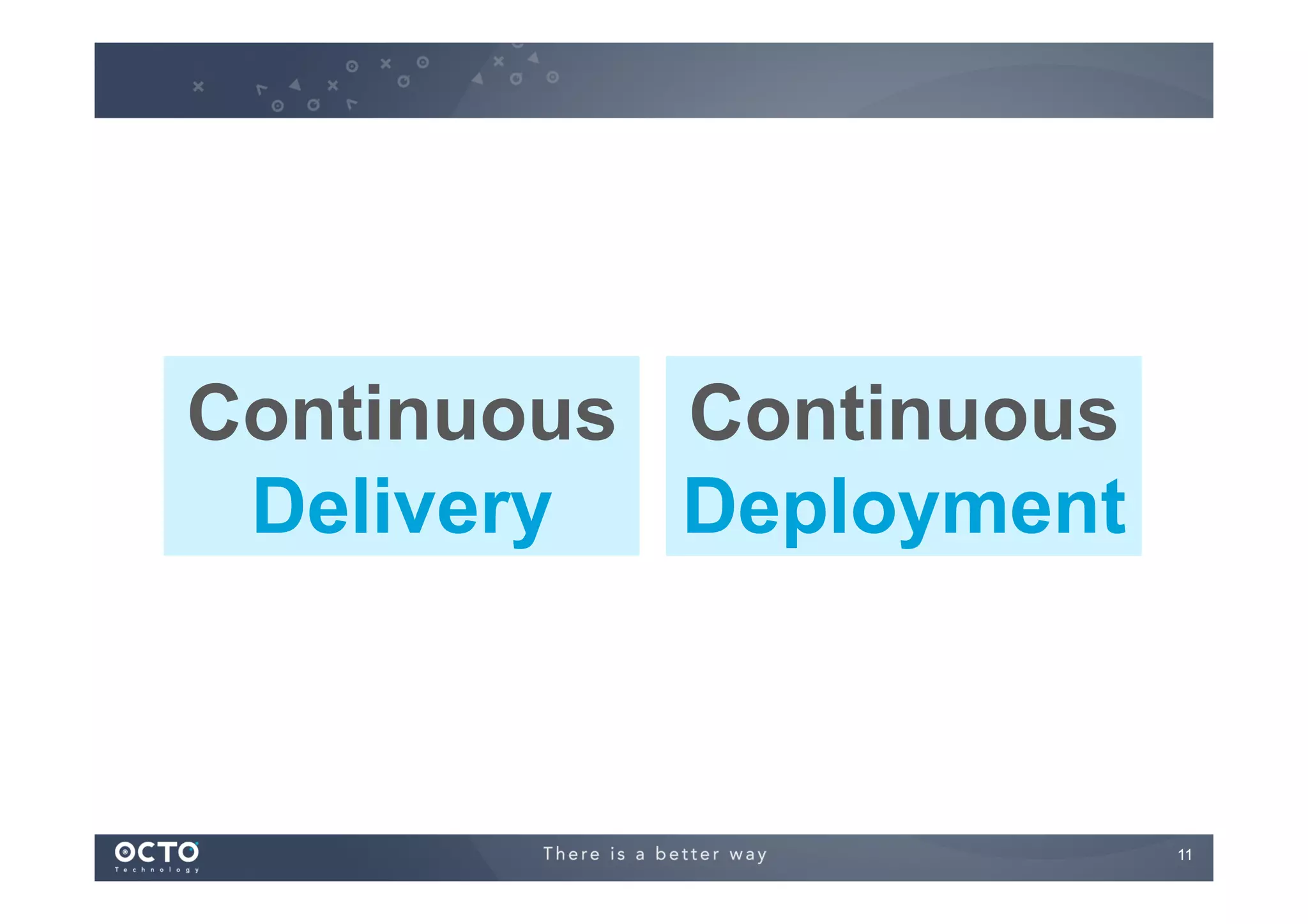 Continuous Delivery

Continuous Deployment

OCTO Technology

There is a better way

11